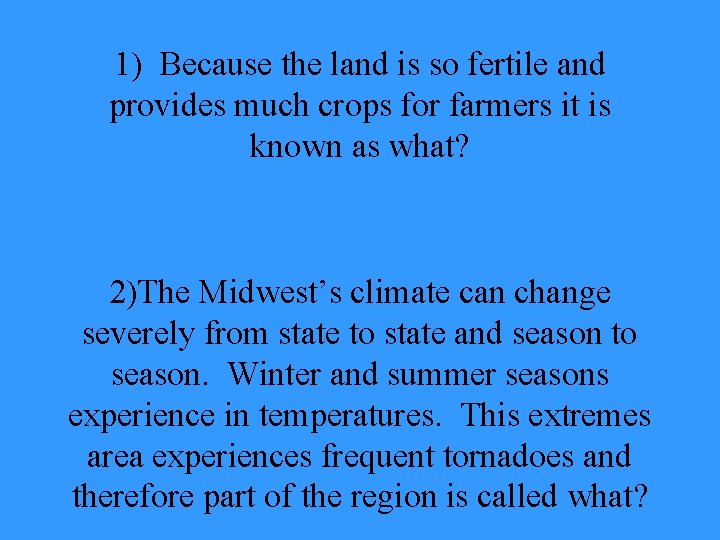 1) Because the land is so fertile and provides much crops for farmers it is known as what?

2)The Midwest’s climate can change severely from state to state and season to season. Winter and summer seasons experience in temperatures. This extremes area experiences frequent tornadoes and therefore part of the region is called what?